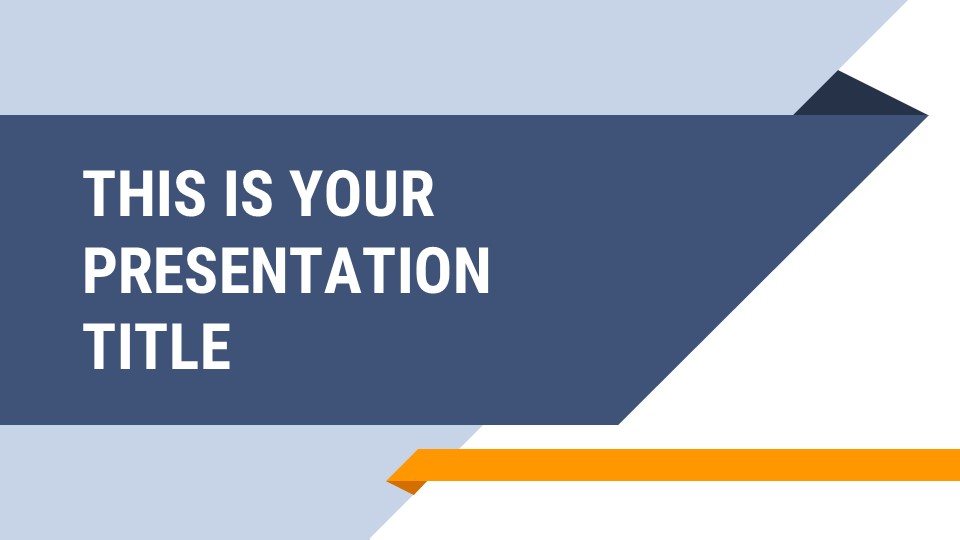 THIS IS YOUR PRESENTATION TITLE